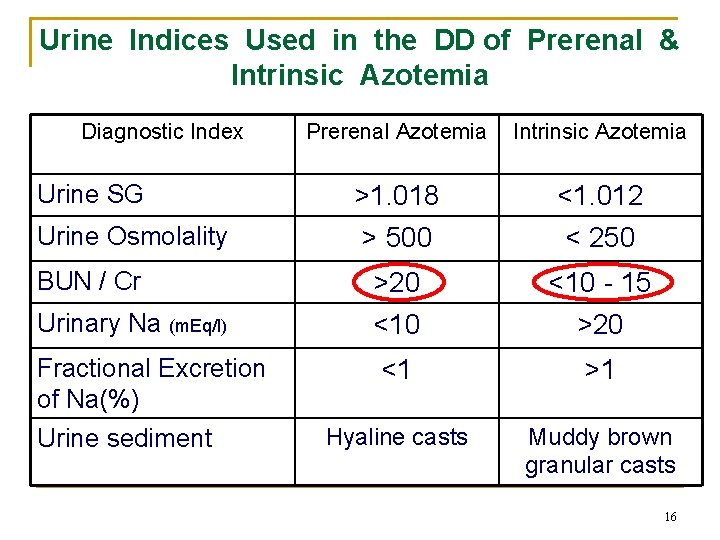 Urine Indices Used in the DD of Prerenal & Intrinsic Azotemia

| Diagnostic Index | Prerenal Azotemia | Intrinsic Azotemia |
|---|---|---|
| Urine SG | >1.018 | <1.012 |
| Urine Osmolality | > 500 | < 250 |
| BUN / Cr | >20 | <10 - 15 |
| Urinary Na (mEq/l) | <10 | >20 |
| Fractional Excretion of Na(%) | <1 | >1 |
| Urine sediment | Hyaline casts | Muddy brown granular casts |

16